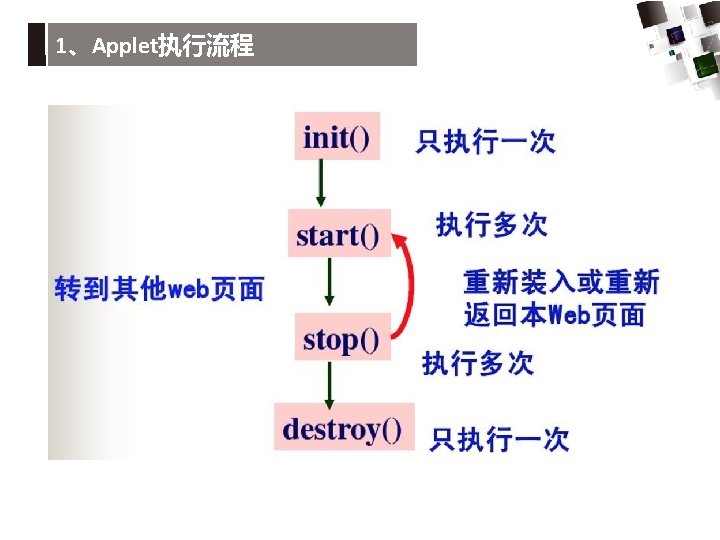 1、Applet执行流程

init()
只执行一次

start()
执行多次

转到其他web页面

重新装入或重新返回本Web页面

stop()
执行多次

destroy()
只执行一次